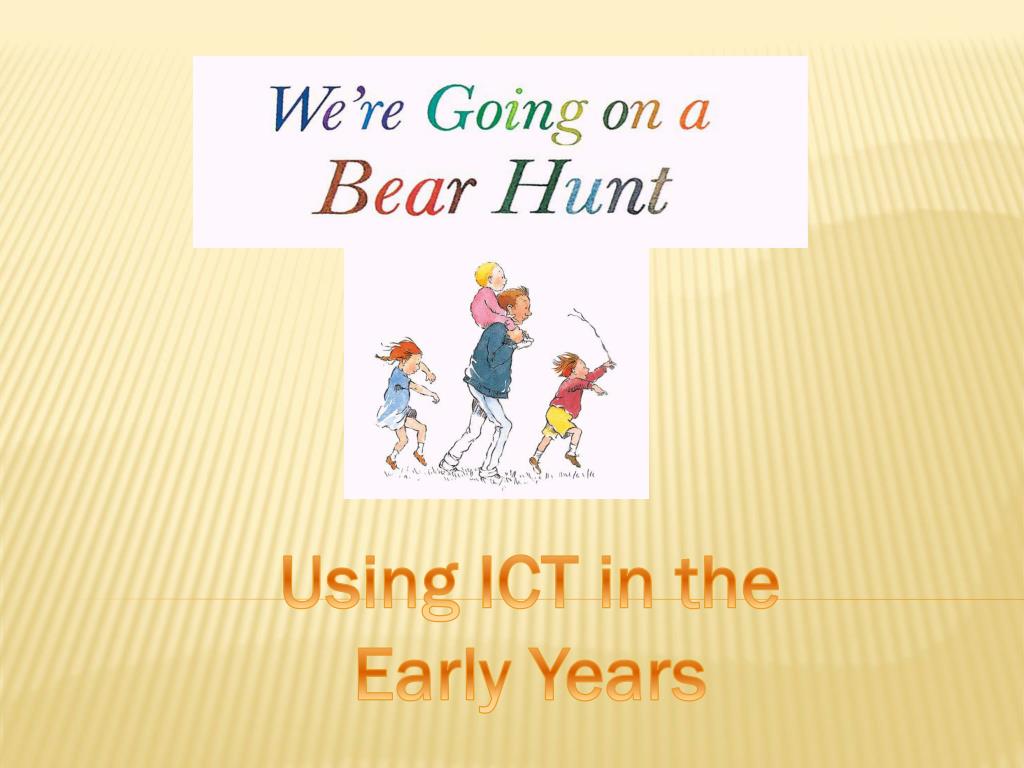 We're Going on a Bear Hunt

Using ICT in the Early Years